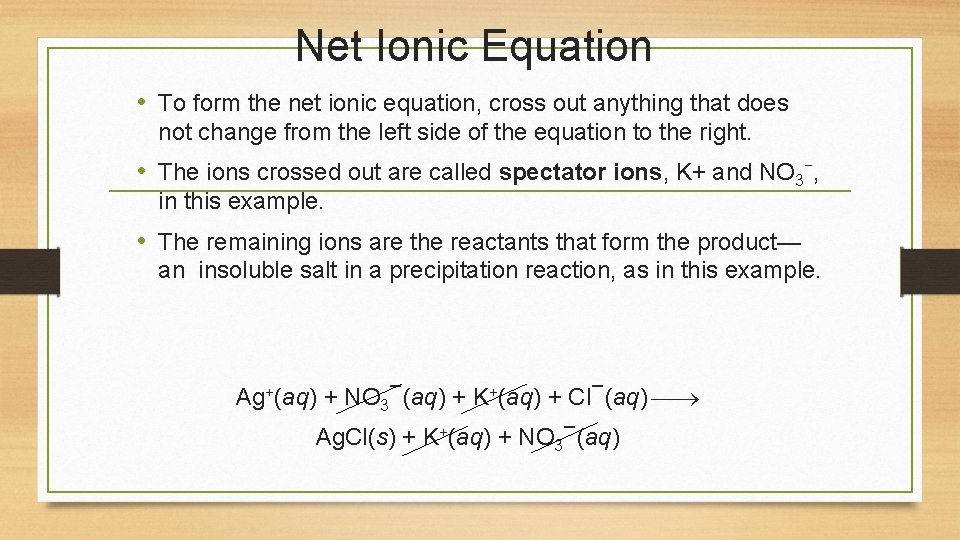 Net Ionic Equation

• To form the net ionic equation, cross out anything that does not change from the left side of the equation to the right.

• The ions crossed out are called **spectator ions**, K+ and $NO_3^-$, in this example.

• The remaining ions are the reactants that form the product—an insoluble salt in a precipitation reaction, as in this example.

$Ag^+(aq) + NO_3^-(aq) + K^+(aq) + Cl^-(aq) \longrightarrow$
$AgCl(s) + K^+(aq) + NO_3^-(aq)$